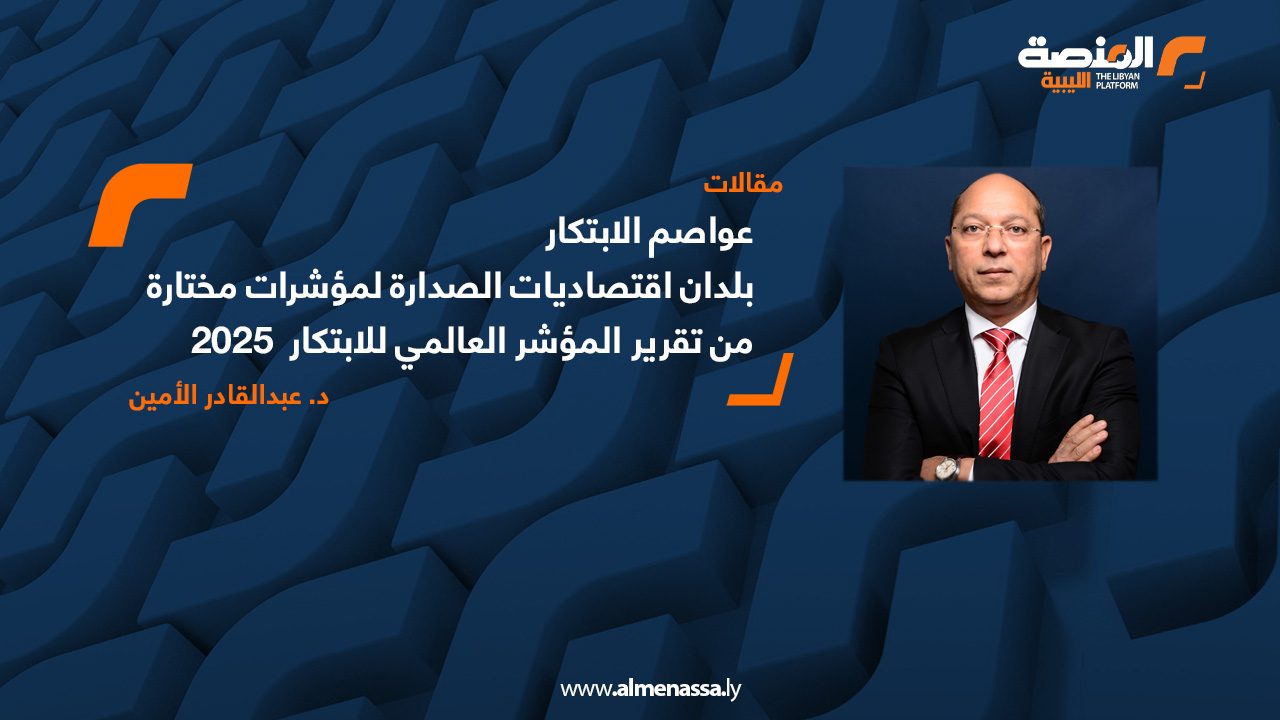 المنصة الليبية
THE LIBYAN PLATFORM

مقالات

عواصم الابتكار
بلدان اقتصاديات الصدارة لمؤشرات مختارة من تقرير المؤشر العالمي للابتكار 2025

د. عبدالقادر الأمين

www.almenassa.ly